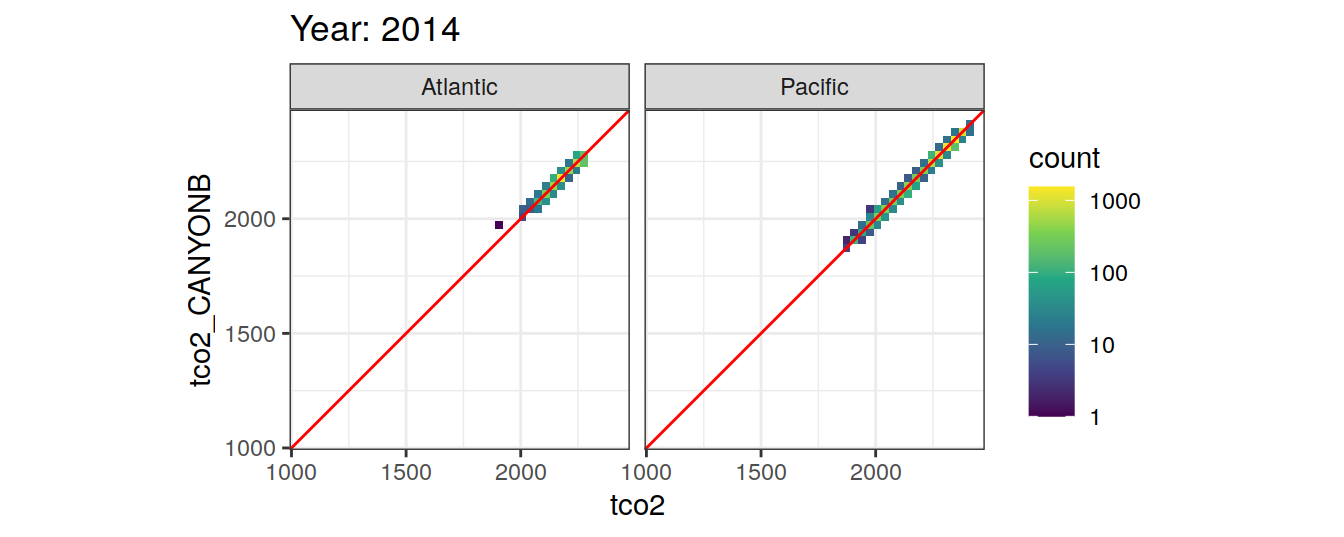 Year: 2014

Atlantic

Pacific

tco2_CANYONB

2000

1500

1000

1000 1500 2000

1000 1500 2000

tco2

count

1000

100

10

1